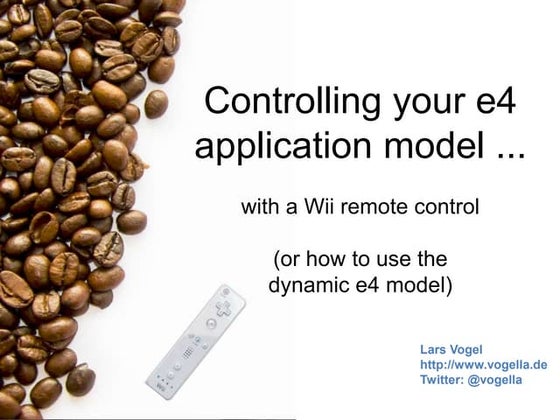 Controlling your e4 application model ...

with a Wii remote control

(or how to use the dynamic e4 model)

Wii

Lars Vogel
http://www.vogella.de
Twitter: @vogella